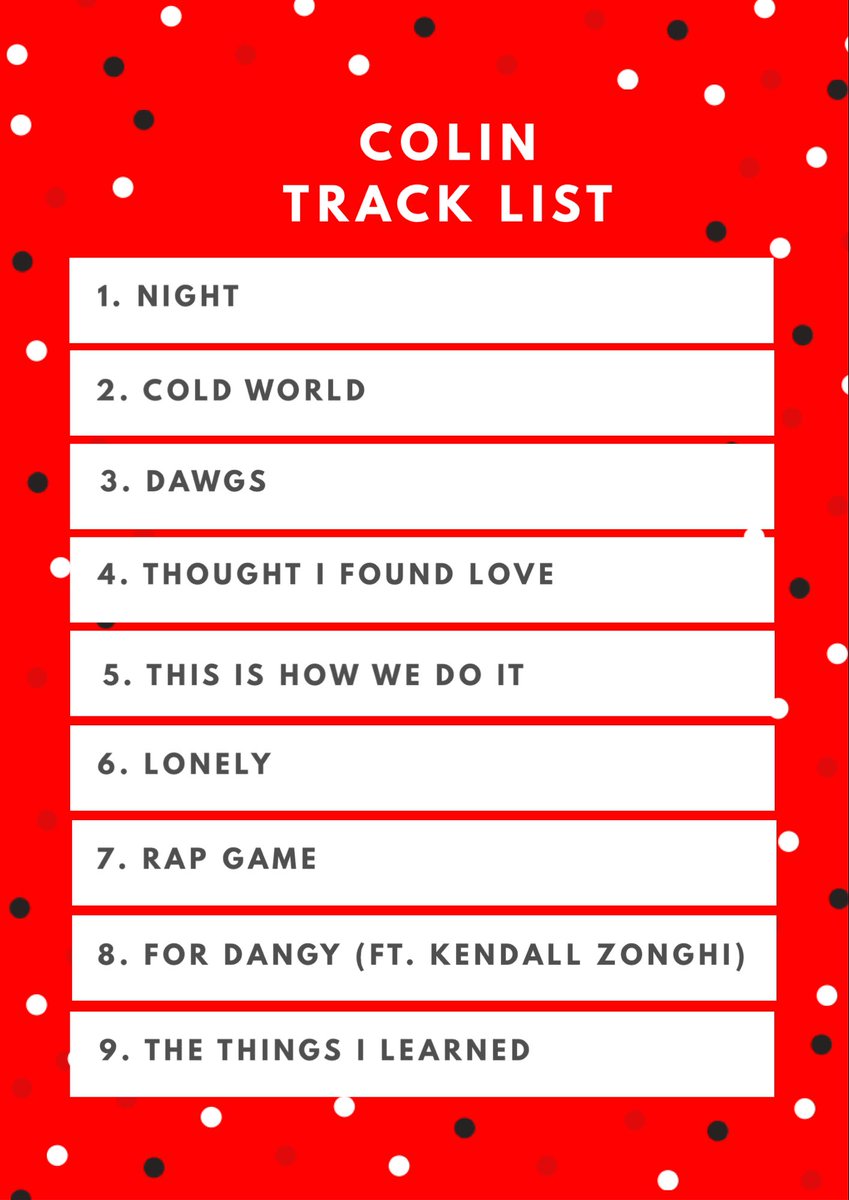 COLIN
TRACK LIST

1. NIGHT

2. COLD WORLD

3. DAWGS

4. THOUGHT I FOUND LOVE

5. THIS IS HOW WE DO IT

6. LONELY

7. RAP GAME

8. FOR DANGY (FT. KENDALL ZONGHI)

9. THE THINGS I LEARNED